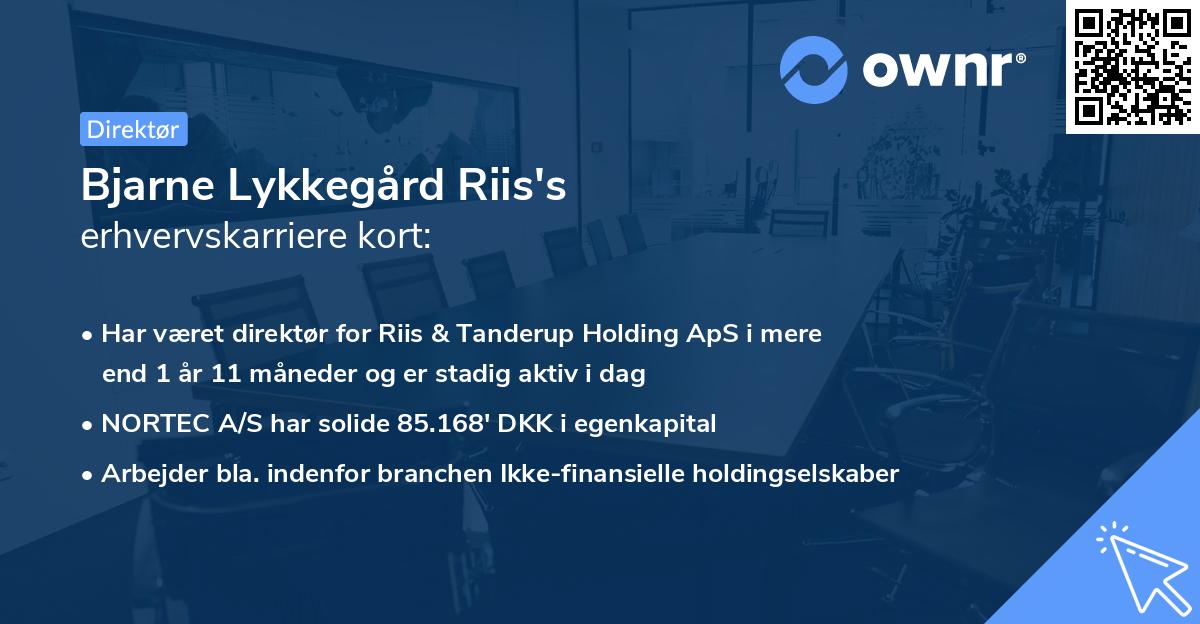 ownr®

Direktør

Bjarne Lykkegård Riis's
erhvervskarriere kort:

• Har været direktør for Riis & Tanderup Holding ApS i mere end 1 år 11 måneder og er stadig aktiv i dag
• NORTEC A/S har solide 85.168' DKK i egenkapital
• Arbejder bla. indenfor branchen Ikke-finansielle holdingselskaber